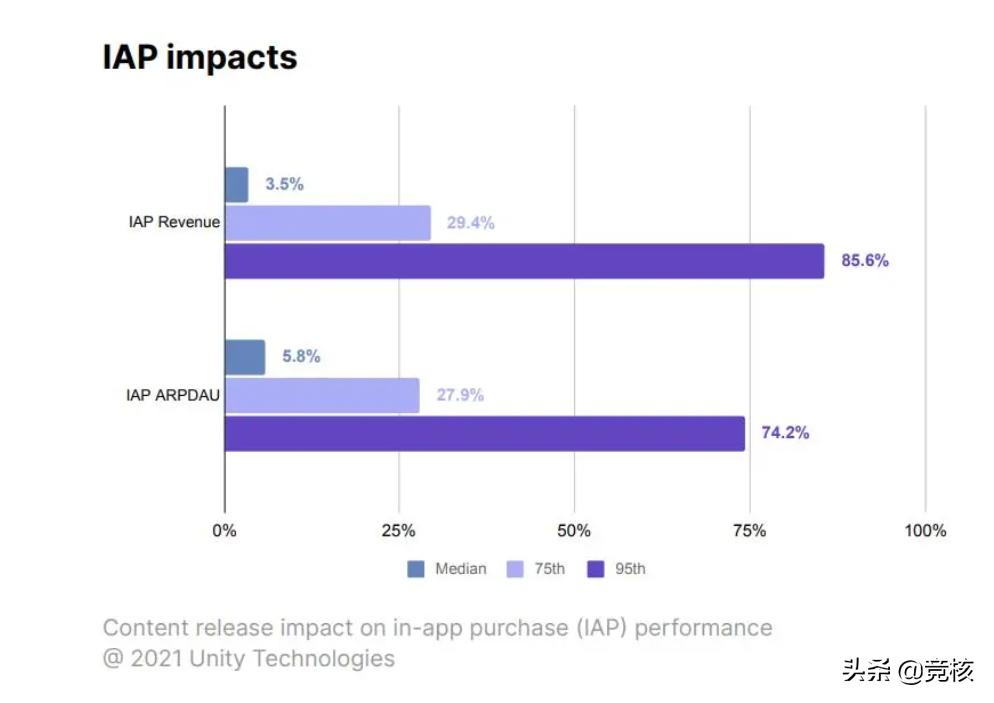 IAP impacts

IAP Revenue
3.5%
29.4%
85.6%

IAP ARPDAU
5.8%
27.9%
74.2%

0%
25%
50%
75%
100%

Median
75th
95th

Content release impact on in-app purchase (IAP) performance
@ 2021 Unity Technologies

头条 @竞核